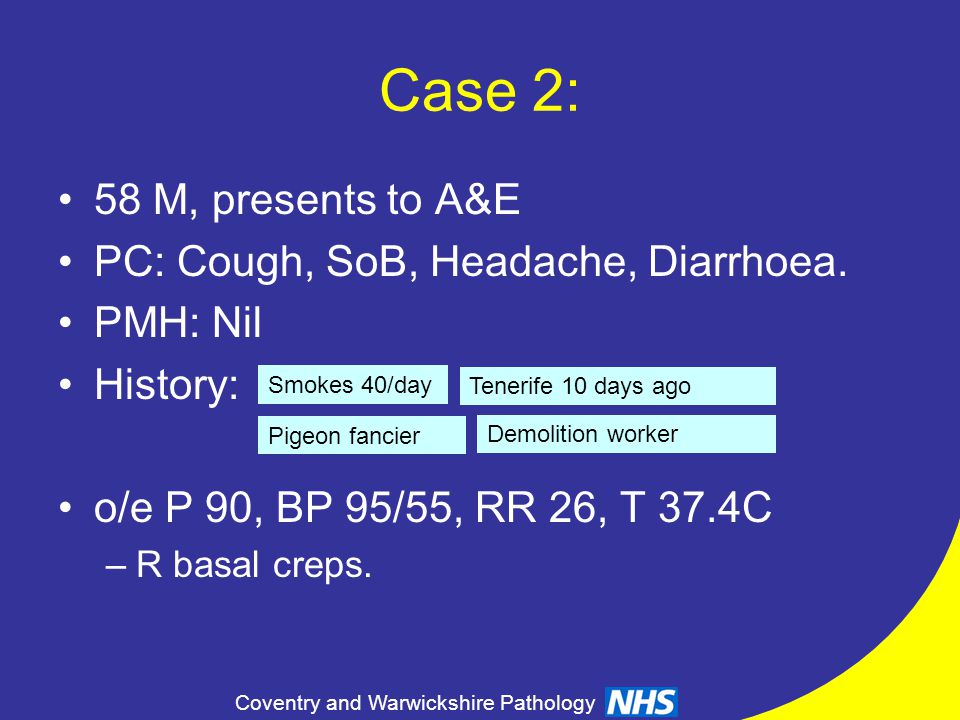 Case 2:

• 58 M, presents to A&E
• PC: Cough, SoB, Headache, Diarrhoea.
• PMH: Nil
• History:

Smokes 40/day

Tenerife 10 days ago

Pigeon fancier

Demolition worker

• o/e P 90, BP 95/55, RR 26, T 37.4C
– R basal creps.

Coventry and Warwickshire Pathology NHS